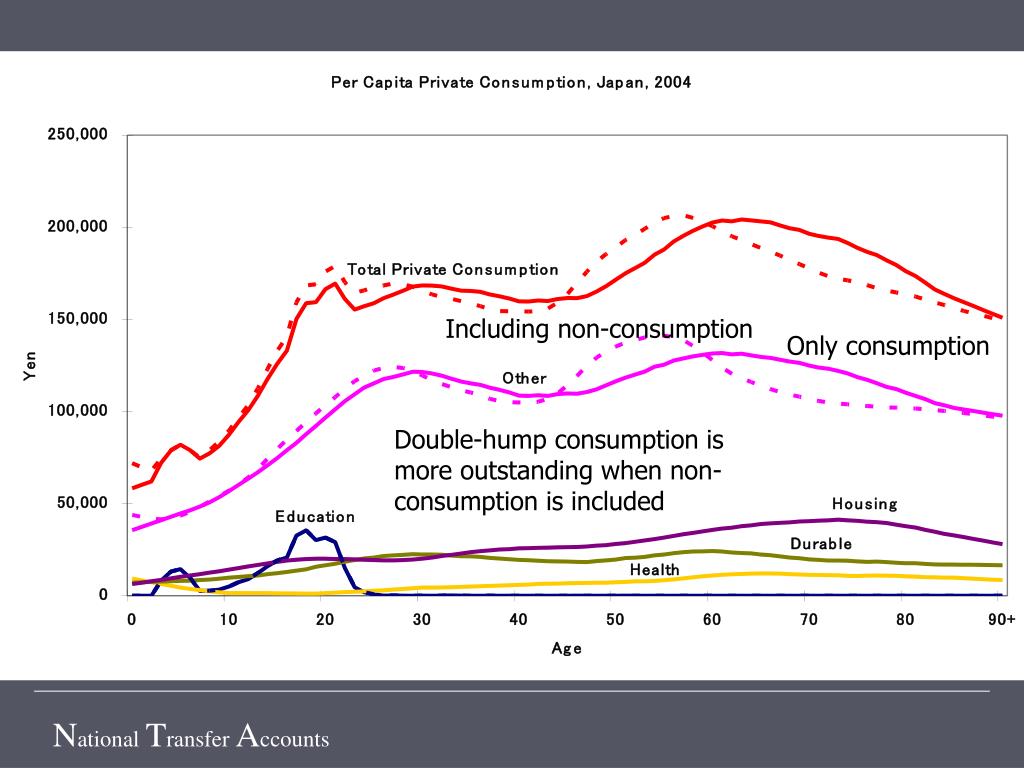 Per Capita Private Consumption, Japan, 2004

250,000
200,000
150,000
100,000
50,000
0

Yen

Total Private Consumption

Including non-consumption

Only consumption

Other

Double-hump consumption is more outstanding when non-consumption is included

Education

Housing

Durable

Health

0 10 20 30 40 50 60 70 80 90+

Age

National Transfer Accounts